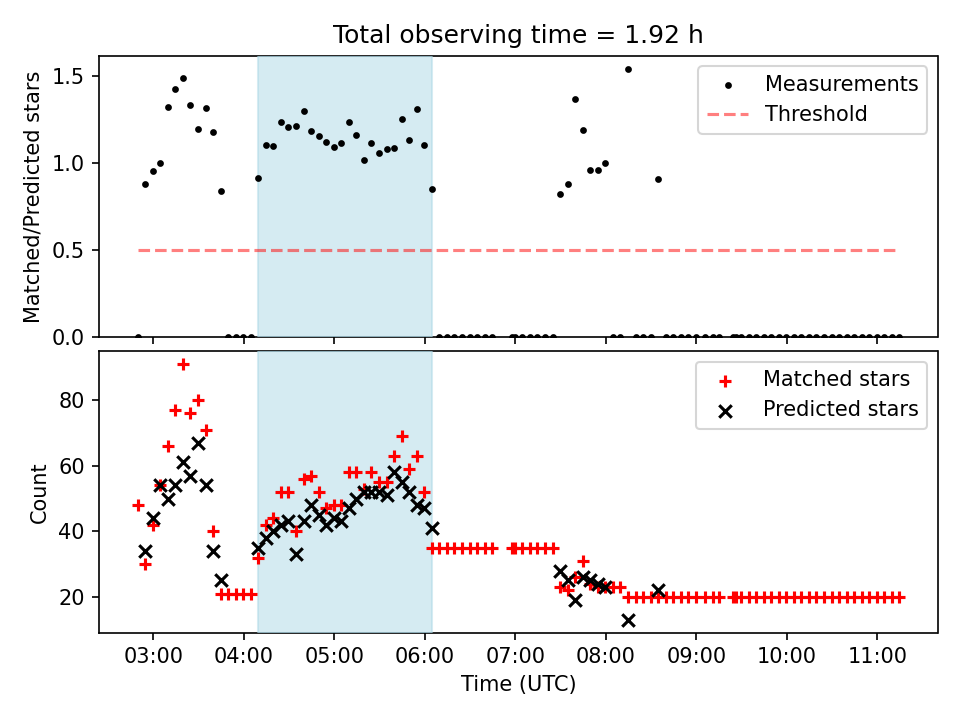 Total observing time = 1.92 h

Matched/Predicted stars

1.5
1.0
0.5
0.0

Measurements
Threshold

Count

80
60
40
20

Matched stars
Predicted stars

03:00 04:00 05:00 06:00 07:00 08:00 09:00 10:00 11:00

Time (UTC)